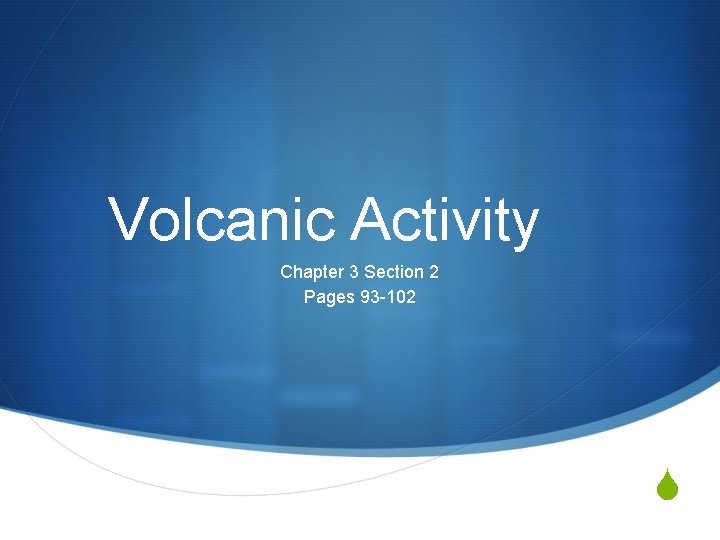 Volcanic Activity

Chapter 3 Section 2
Pages 93-102